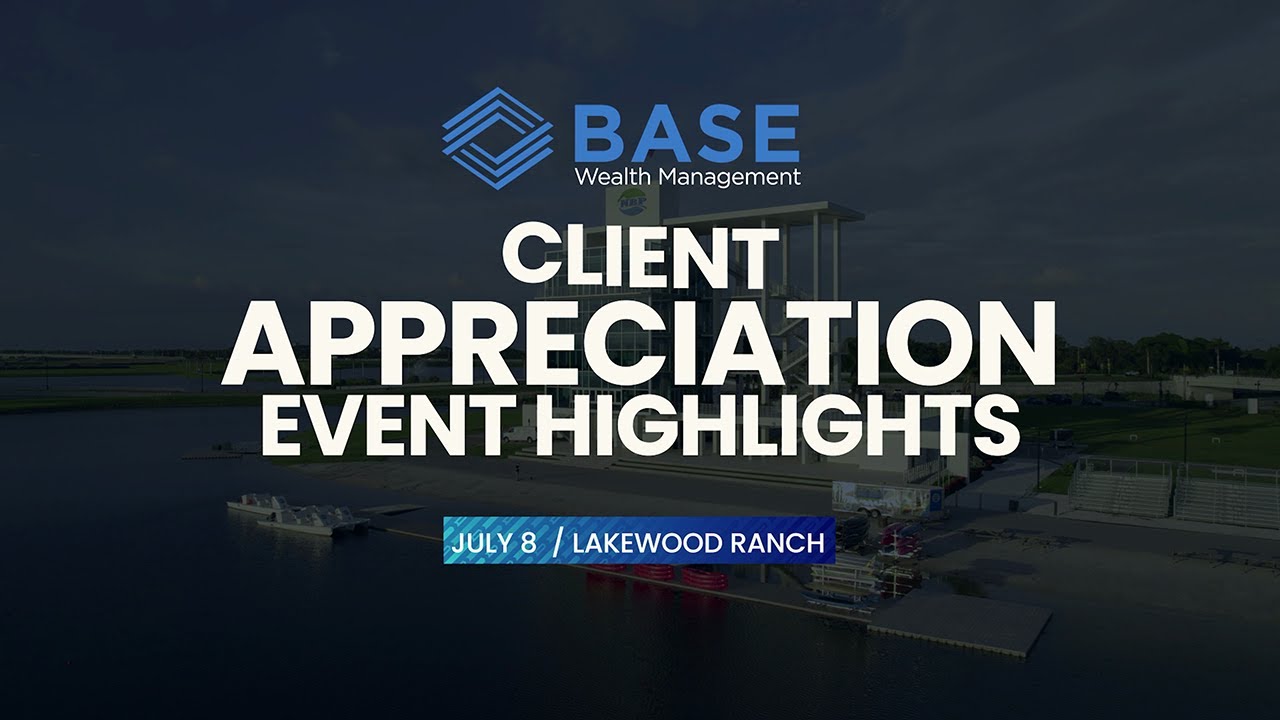 BASE
Wealth Management

CLIENT
APPRECIATION
EVENT HIGHLIGHTS

JULY 8 / LAKEWOOD RANCH